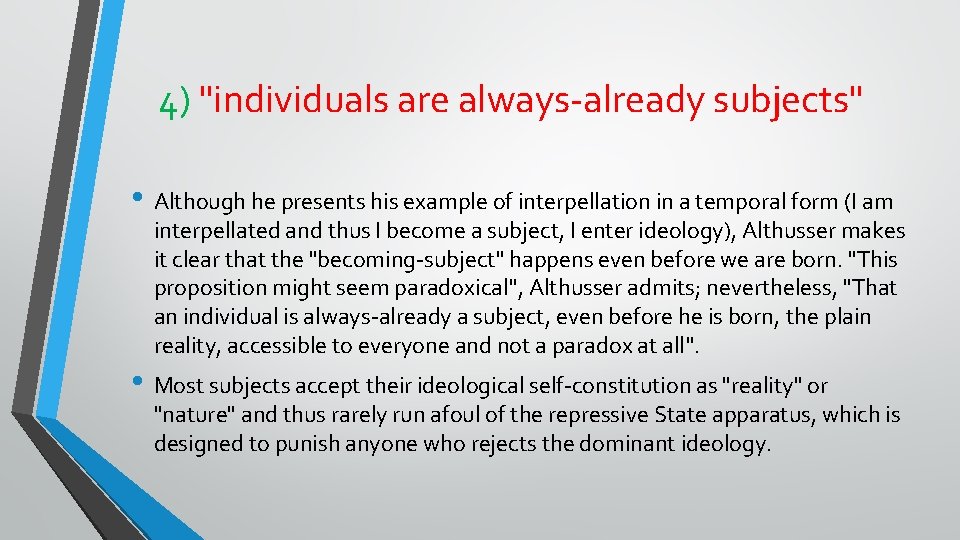 4) "individuals are always-already subjects"

• Although he presents his example of interpellation in a temporal form (I am interpellated and thus I become a subject, I enter ideology), Althusser makes it clear that the "becoming-subject" happens even before we are born. "This proposition might seem paradoxical", Althusser admits; nevertheless, "That an individual is always-already a subject, even before he is born, the plain reality, accessible to everyone and not a paradox at all".

• Most subjects accept their ideological self-constitution as "reality" or "nature" and thus rarely run afoul of the repressive State apparatus, which is designed to punish anyone who rejects the dominant ideology.